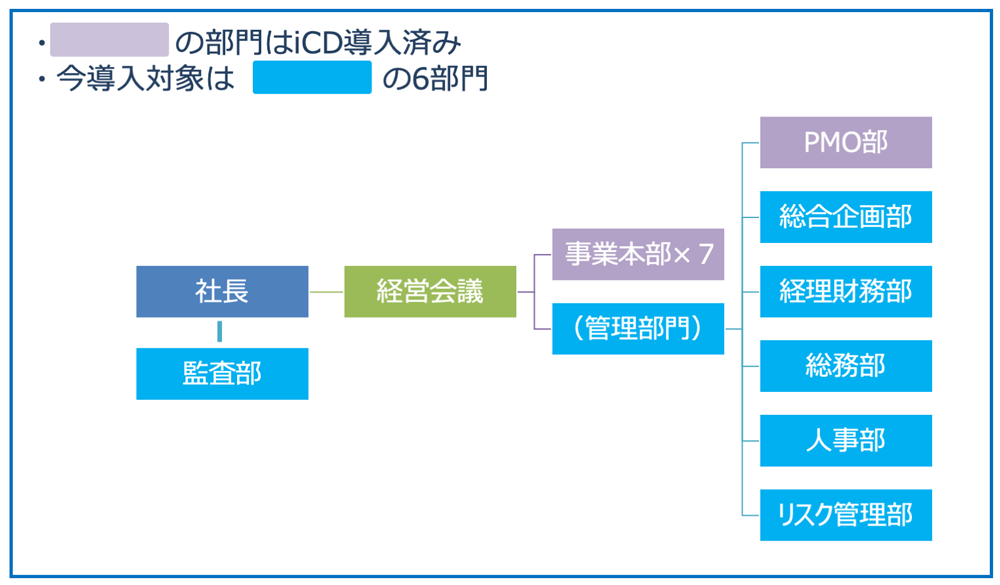 ・　の部門はiCD導入済み
・今導入対象は　の6部門

社長

監査部

経営会議

事業本部× 7

（管理部門）

PMO部

総合企画部

経理財務部

総務部

人事部

リスク管理部